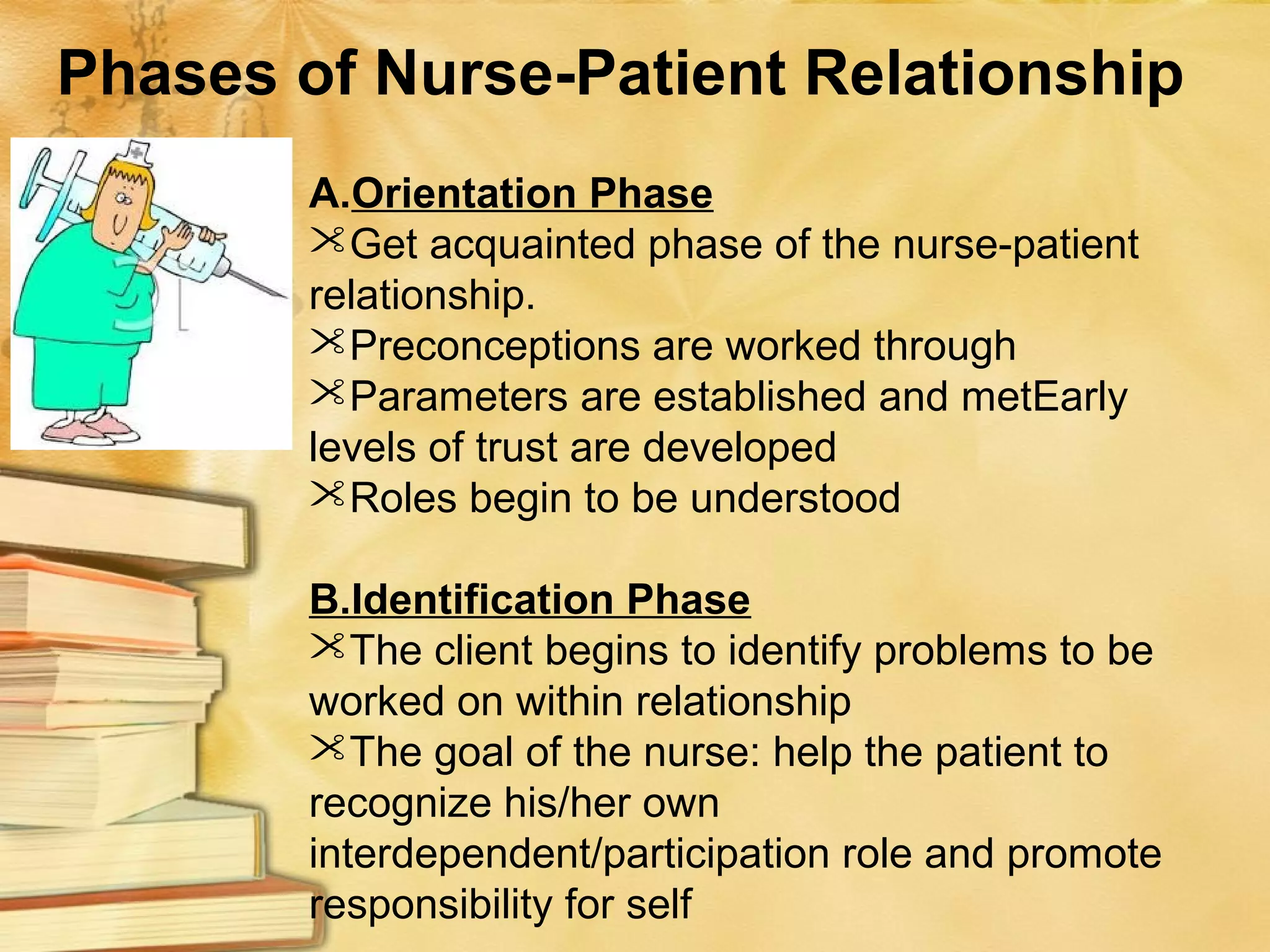 Phases of Nurse-Patient Relationship

A.Orientation Phase
✂Get acquainted phase of the nurse-patient relationship.
✂Preconceptions are worked through
✂Parameters are established and metEarly levels of trust are developed
✂Roles begin to be understood

B.Identification Phase
✂The client begins to identify problems to be worked on within relationship
✂The goal of the nurse: help the patient to recognize his/her own interdependent/participation role and promote responsibility for self